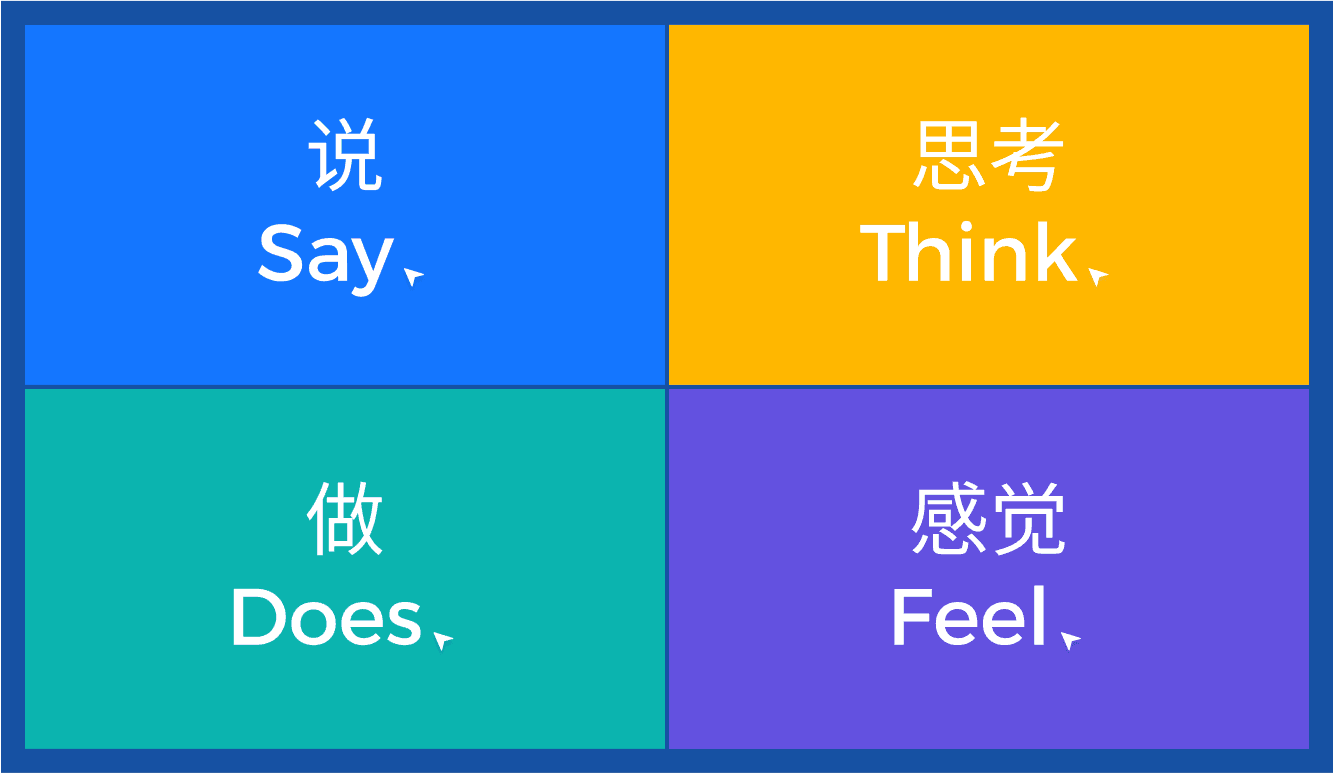 说
Say

思考
Think

做
Does

感觉
Feel